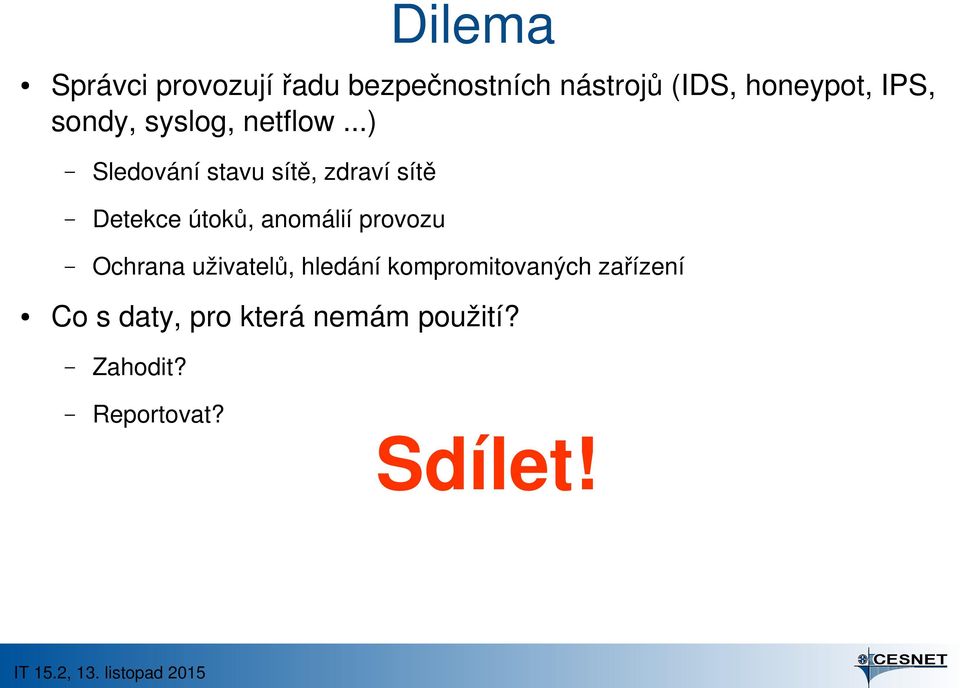 Dilema

• Správci provozují řadu bezpečnostních nástrojů (IDS, honeypot, IPS, sondy, syslog, netflow ...)

– Sledování stavu sítě, zdraví sítě

– Detekce útoků, anomálií provozu

– Ochrana uživatelů, hledání kompromitovaných zařízení

• Co s daty, pro která nemám použití?

– Zahodit?

– Reportovat?

Sdílet!

IT 15.2, 13. listopad 2015

CESNET